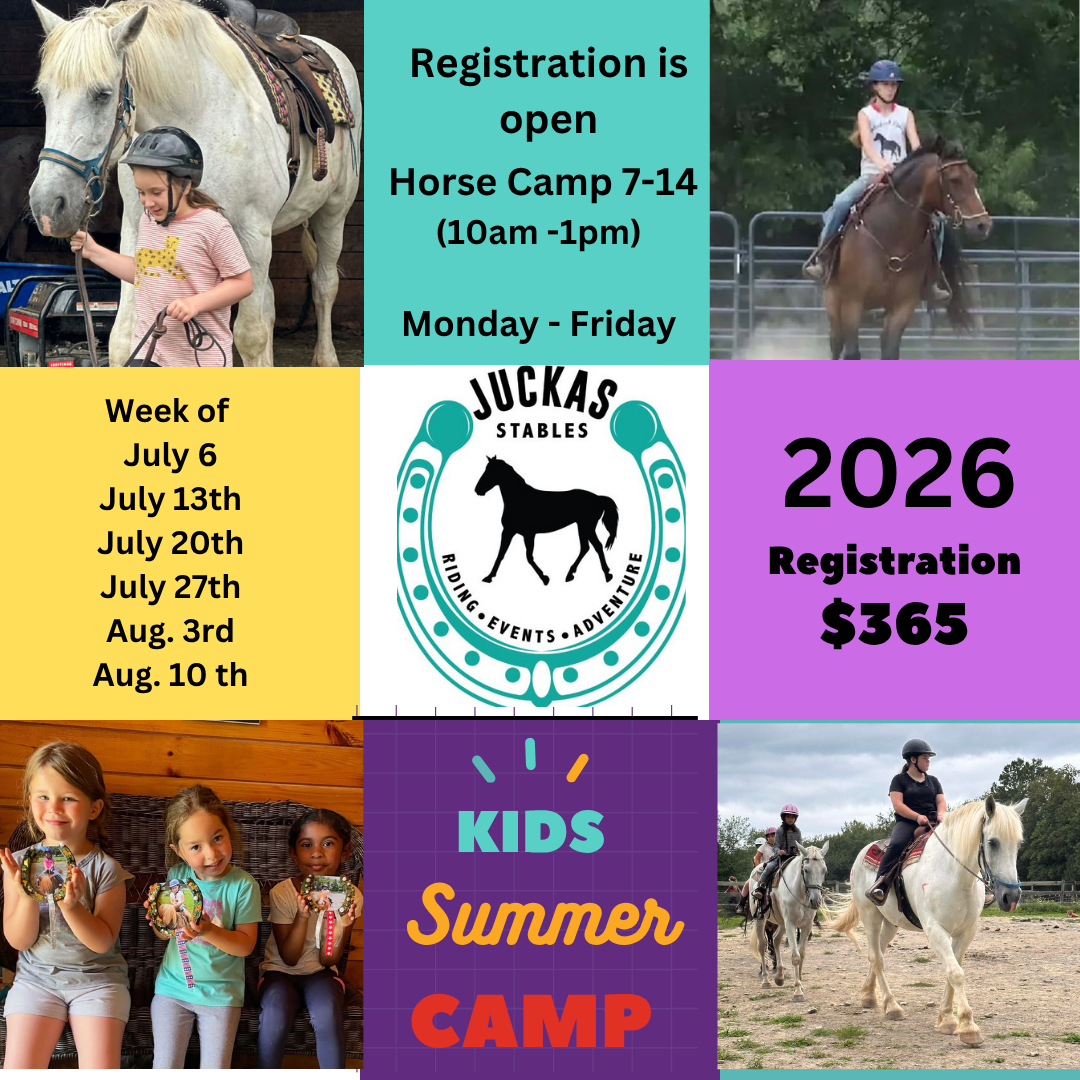 Registration is open
Horse Camp 7-14
(10am -1pm)

Monday - Friday

Week of
July 6
July 13th
July 20th
July 27th
Aug. 3rd
Aug. 10 th

JUCKAS
STABLES
RIDING • EVENTS • ADVENTURE

2026
Registration
$365

KIDS
Summer
CAMP